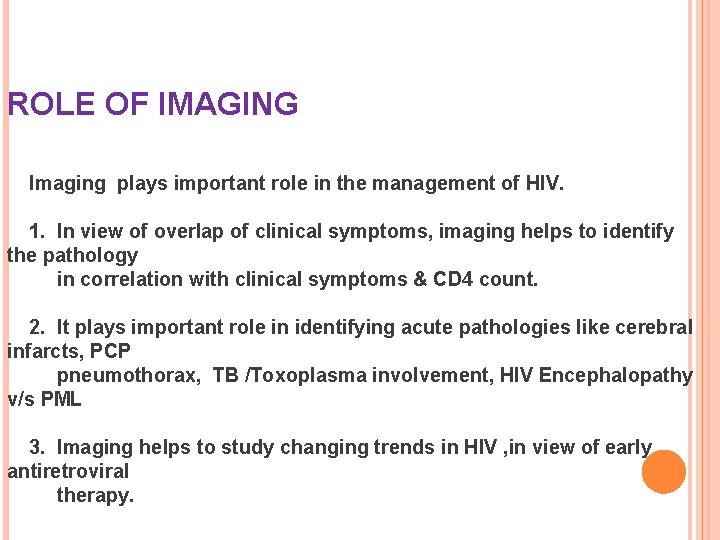 ROLE OF IMAGING

Imaging plays important role in the management of HIV.

1. In view of overlap of clinical symptoms, imaging helps to identify the pathology in correlation with clinical symptoms & CD4 count.

2. It plays important role in identifying acute pathologies like cerebral infarcts, PCP pneumothorax, TB /Toxoplasma involvement, HIV Encephalopathy v/s PML

3. Imaging helps to study changing trends in HIV ,in view of early antiretroviral therapy.